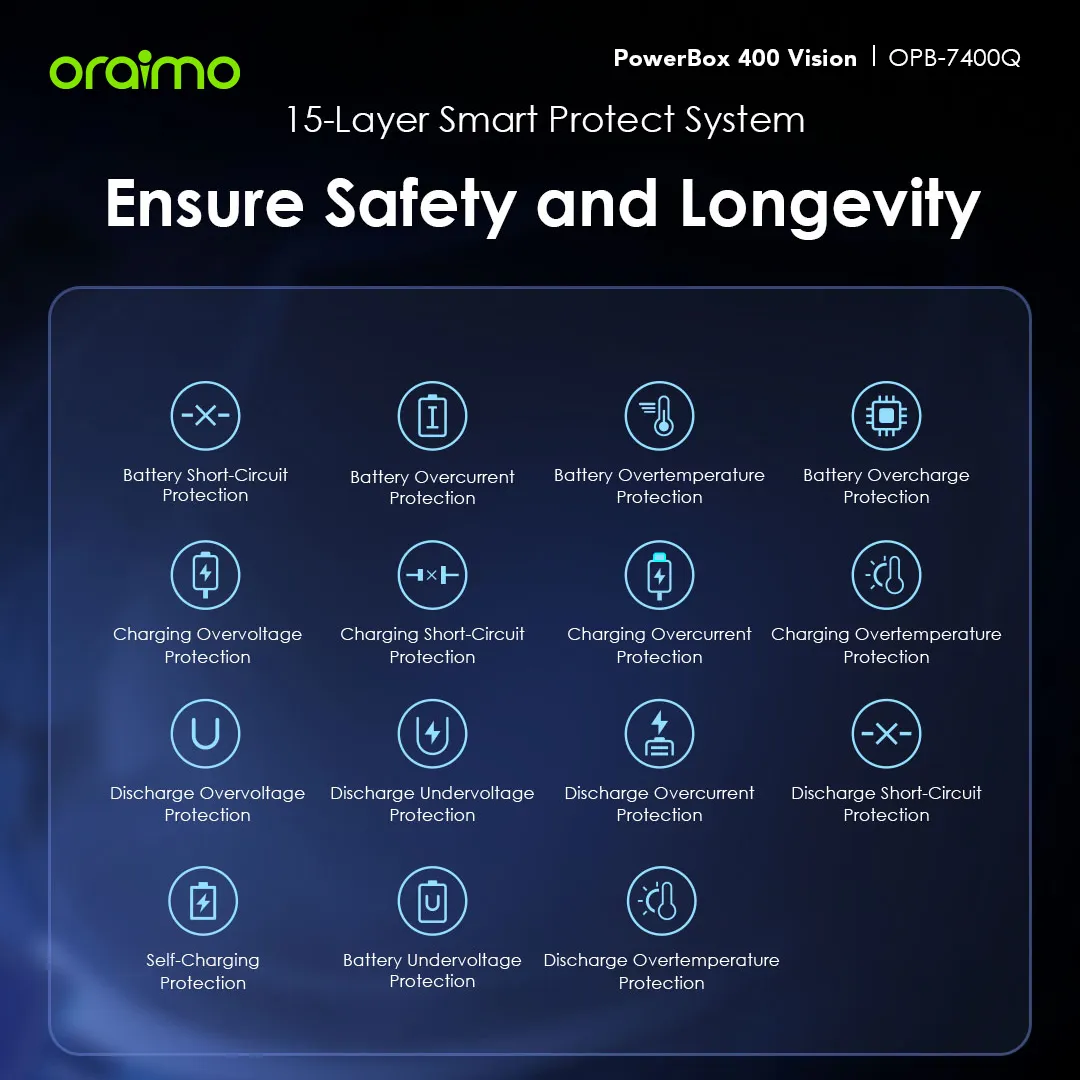 oraimo

PowerBox 400 Vision | OPB-7400Q

15-Layer Smart Protect System

Ensure Safety and Longevity

Battery Short-Circuit Protection

Battery Overcurrent Protection

Battery Overtemperature Protection

Battery Overcharge Protection

Charging Overvoltage Protection

Charging Short-Circuit Protection

Charging Overcurrent Protection

Charging Overtemperature Protection

Discharge Overvoltage Protection

Discharge Undervoltage Protection

Discharge Overcurrent Protection

Discharge Short-Circuit Protection

Self-Charging Protection

Battery Undervoltage Protection

Discharge Overtemperature Protection